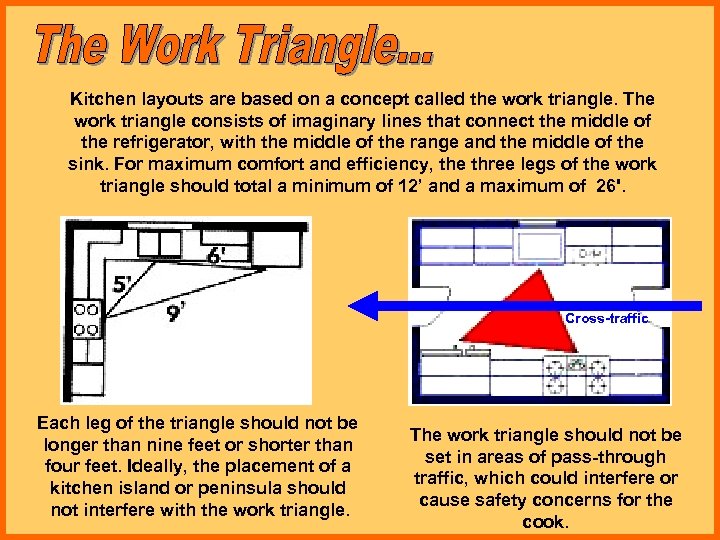 The Work Triangle...

Kitchen layouts are based on a concept called the work triangle. The work triangle consists of imaginary lines that connect the middle of the refrigerator, with the middle of the range and the middle of the sink. For maximum comfort and efficiency, the three legs of the work triangle should total a minimum of 12' and a maximum of 26'.

6'

5'

9'

Cross-traffic

Each leg of the triangle should not be longer than nine feet or shorter than four feet. Ideally, the placement of a kitchen island or peninsula should not interfere with the work triangle.

The work triangle should not be set in areas of pass-through traffic, which could interfere or cause safety concerns for the cook.